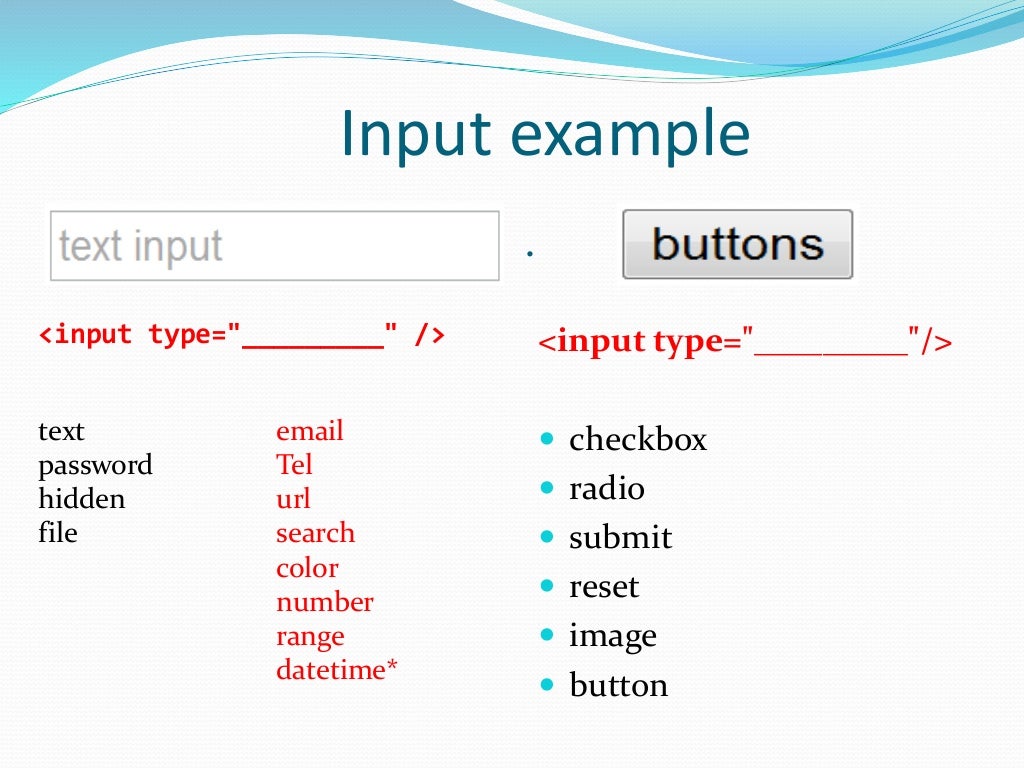 Input example

text input

.

buttons

<input type="________" />

text
password
hidden
file

email
Tel
url
search
color
number
range
datetime*

<input type="_________"/>

- checkbox
- radio
- submit
- reset
- image
- button